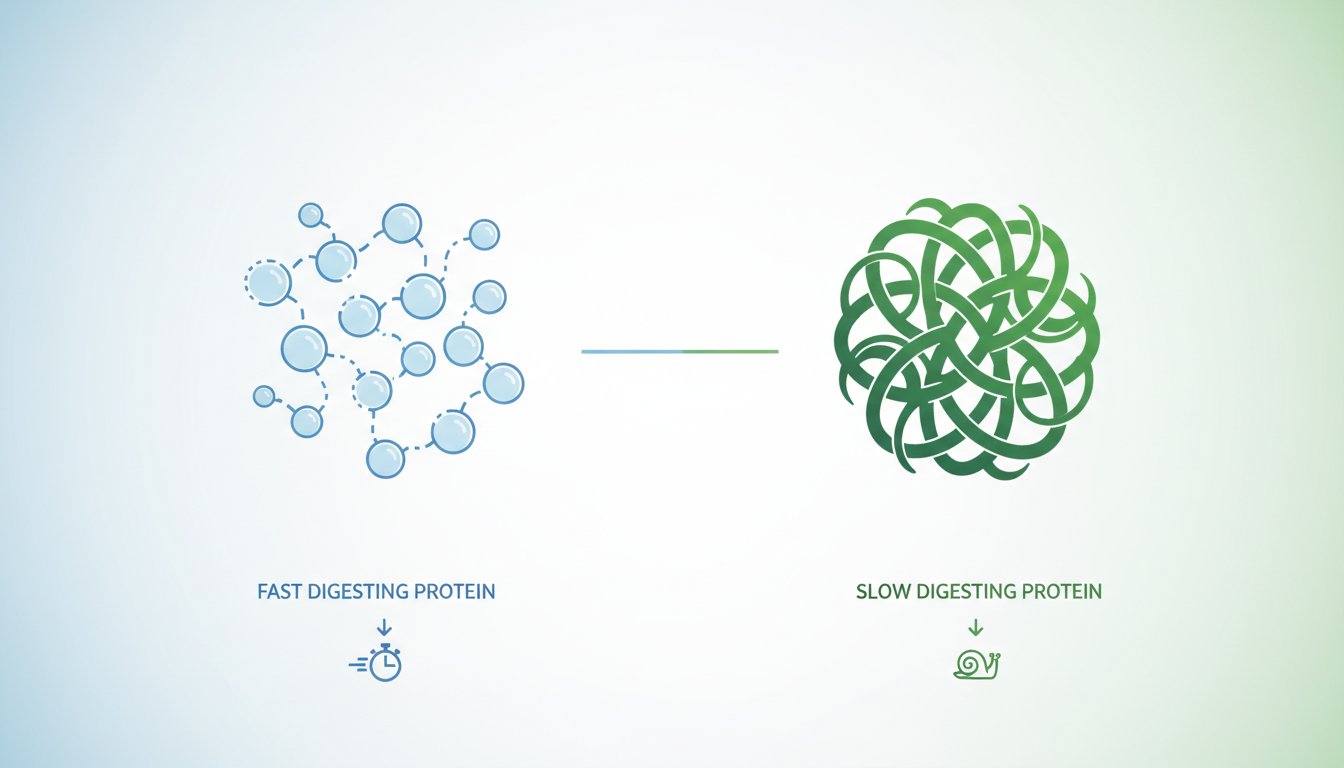 FAST DIGESTING PROTEIN

SLOW DIGESTING PROTEIN